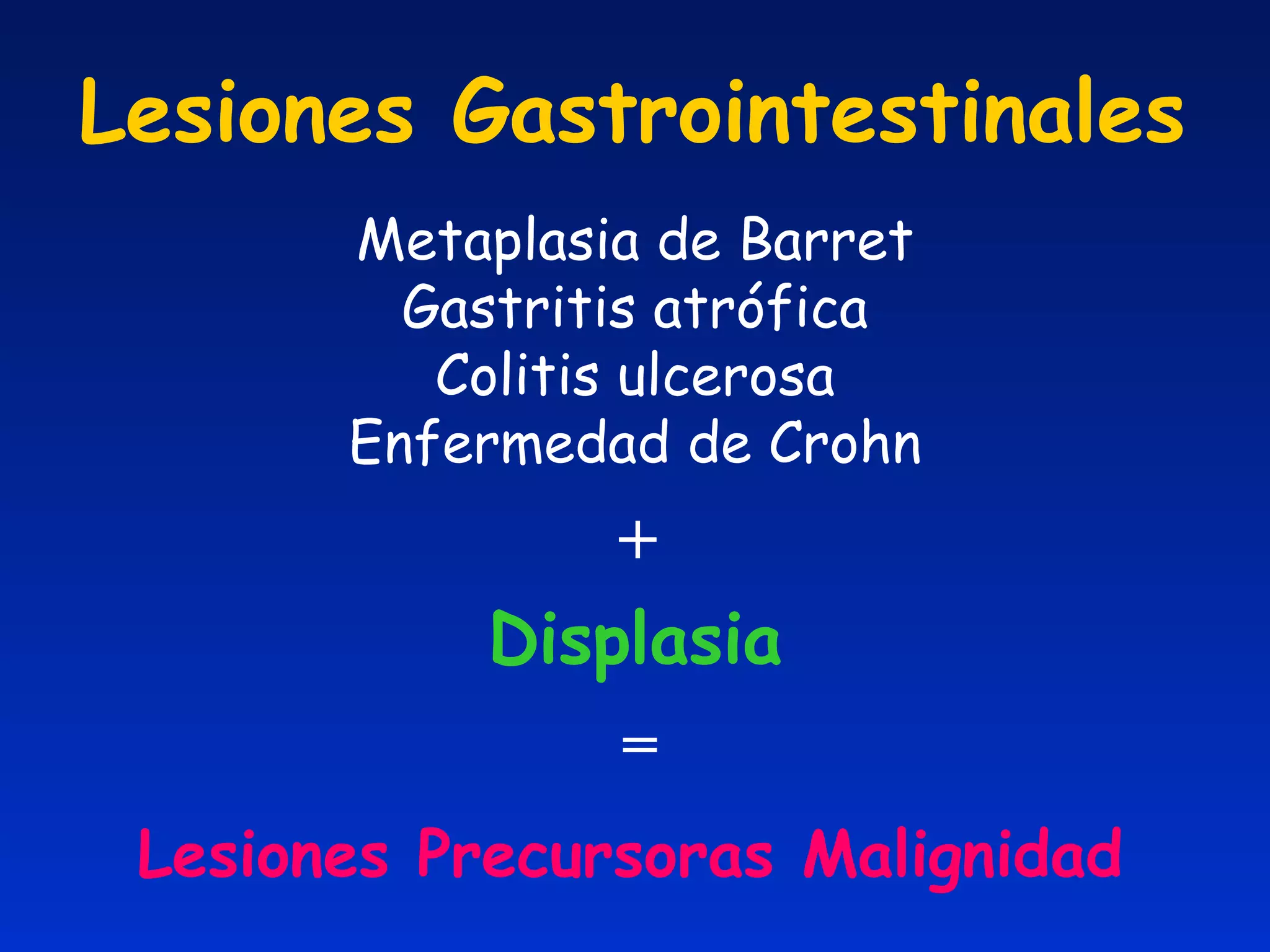 Lesiones Gastrointestinales

Metaplasia de Barret
Gastritis atrófica
Colitis ulcerosa
Enfermedad de Crohn

+

Displasia

=

Lesiones Precursoras Malignidad